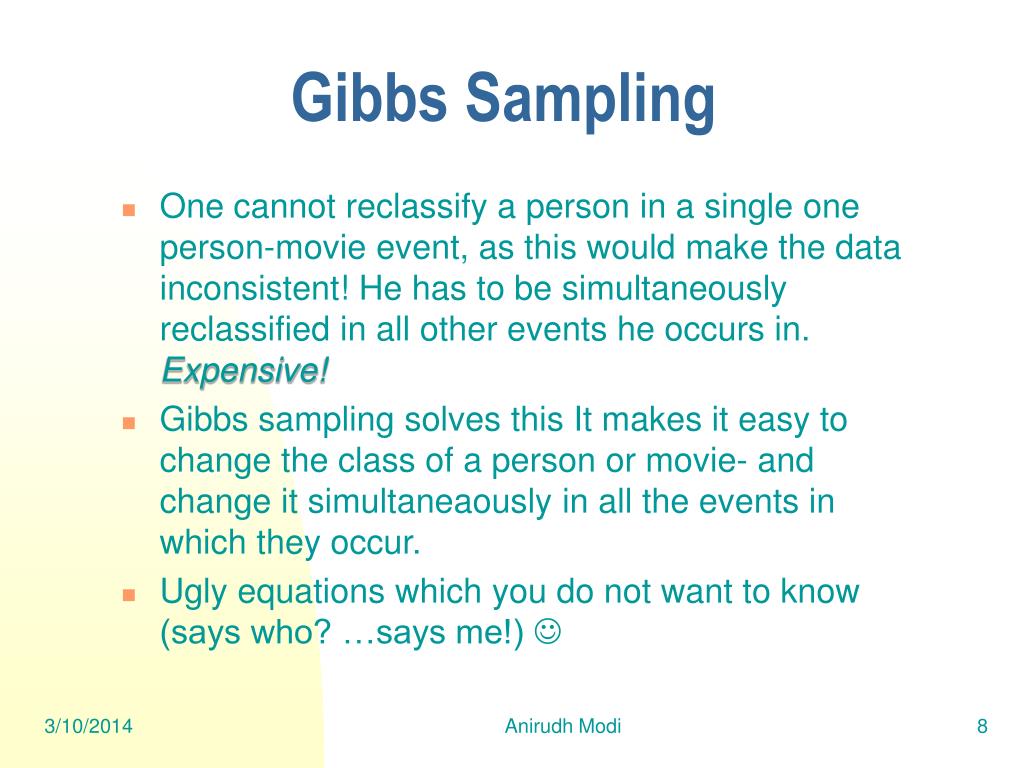 Gibbs Sampling

One cannot reclassify a person in a single one person-movie event, as this would make the data inconsistent! He has to be simultaneously reclassified in all other events he occurs in. Expensive!

Gibbs sampling solves this It makes it easy to change the class of a person or movie- and change it simultaneaously in all the events in which they occur.

Ugly equations which you do not want to know (says who? …says me!) ☺

3/10/2014

Anirudh Modi

8